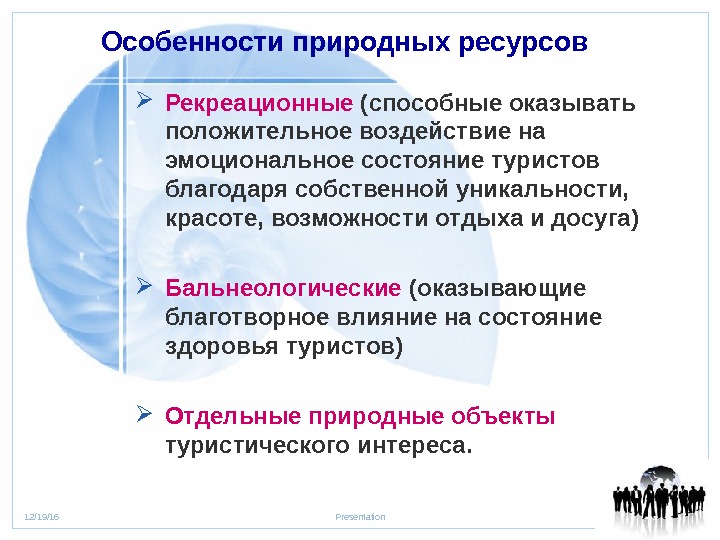 Особенности природных ресурсов

➢ Рекреационные (способные оказывать положительное воздействие на эмоциональное состояние туристов благодаря собственной уникальности, красоте, возможности отдыха и досуга)

➢ Бальнеологические (оказывающие благотворное влияние на состояние здоровья туристов)

➢ Отдельные природные объекты туристического интереса.

12/19/16

Presentation